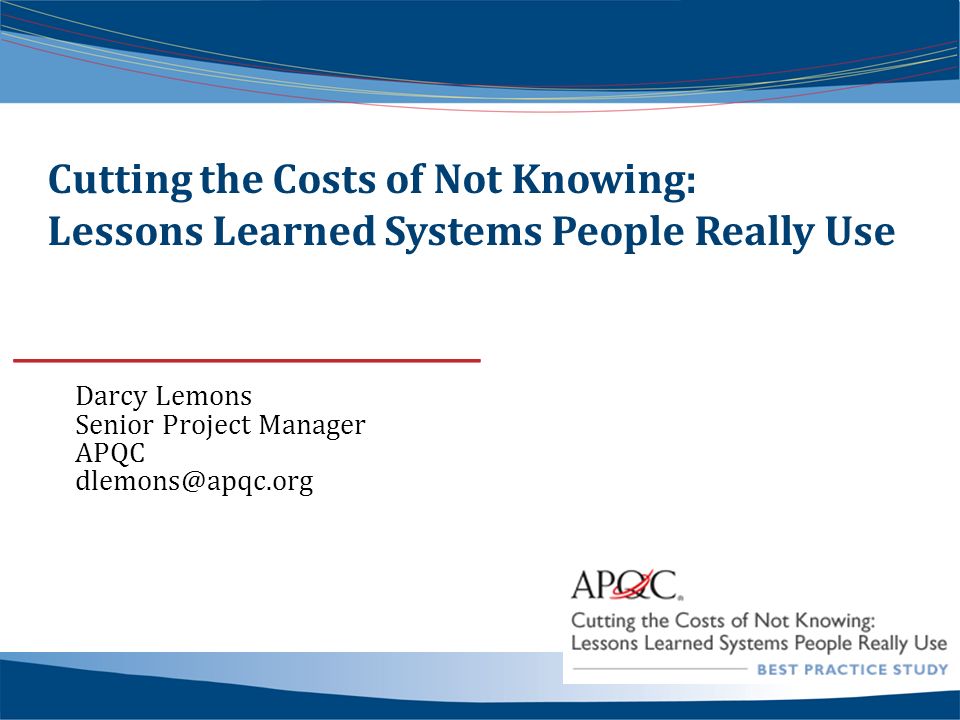 Cutting the Costs of Not Knowing:
Lessons Learned Systems People Really Use

Darcy Lemons
Senior Project Manager
APQC
dlemons@apqc.org

APQC

Cutting the Costs of Not Knowing:
Lessons Learned Systems People Really Use

BEST PRACTICE STUDY